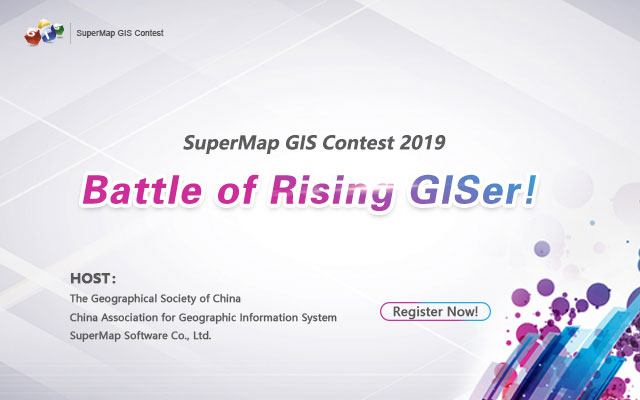 SuperMap GIS Contest

SuperMap GIS Contest 2019

Battle of Rising GISer!

HOST:
The Geographical Society of China
China Association for Geographic Information System
SuperMap Software Co., Ltd.

Register Now!